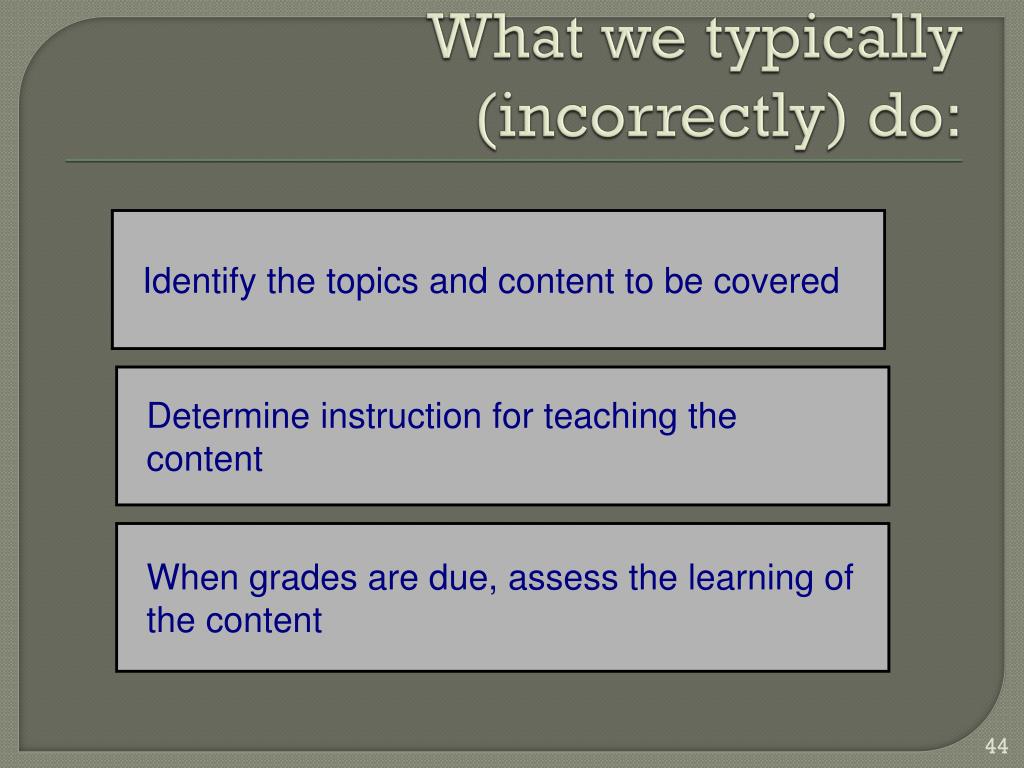 What we typically (incorrectly) do:

Identify the topics and content to be covered

Determine instruction for teaching the content

When grades are due, assess the learning of the content

44